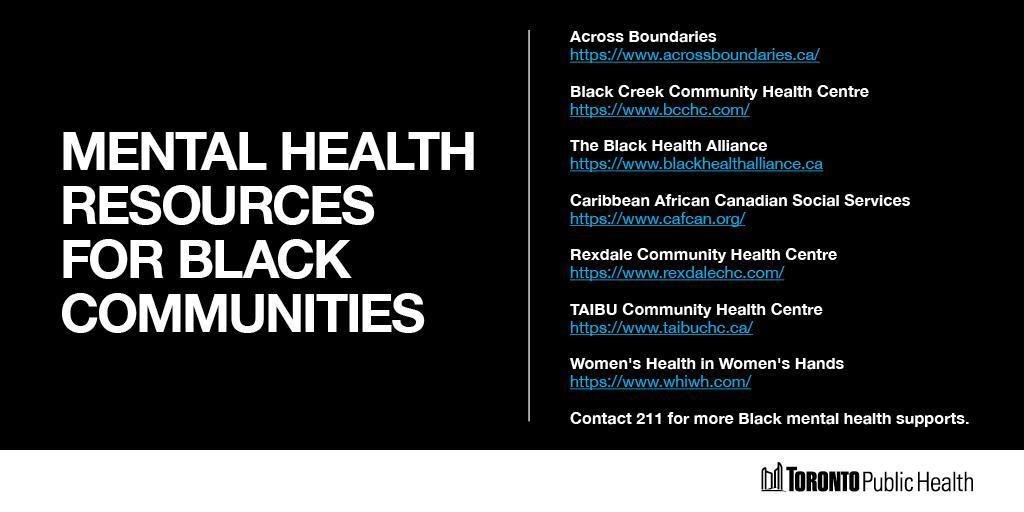 MENTAL HEALTH RESOURCES FOR BLACK COMMUNITIES

Across Boundaries
https://www.acrossboundaries.ca/

Black Creek Community Health Centre
https://www.bcchc.com/

The Black Health Alliance
https://www.blackhealthalliance.ca

Caribbean African Canadian Social Services
https://www.cafcan.org/

Rexdale Community Health Centre
https://www.rexdalechc.com/

TAIBU Community Health Centre
https://www.taibuchc.ca/

Women's Health in Women's Hands
https://www.whiwh.com/

Contact 211 for more Black mental health supports.

TORONTO Public Health